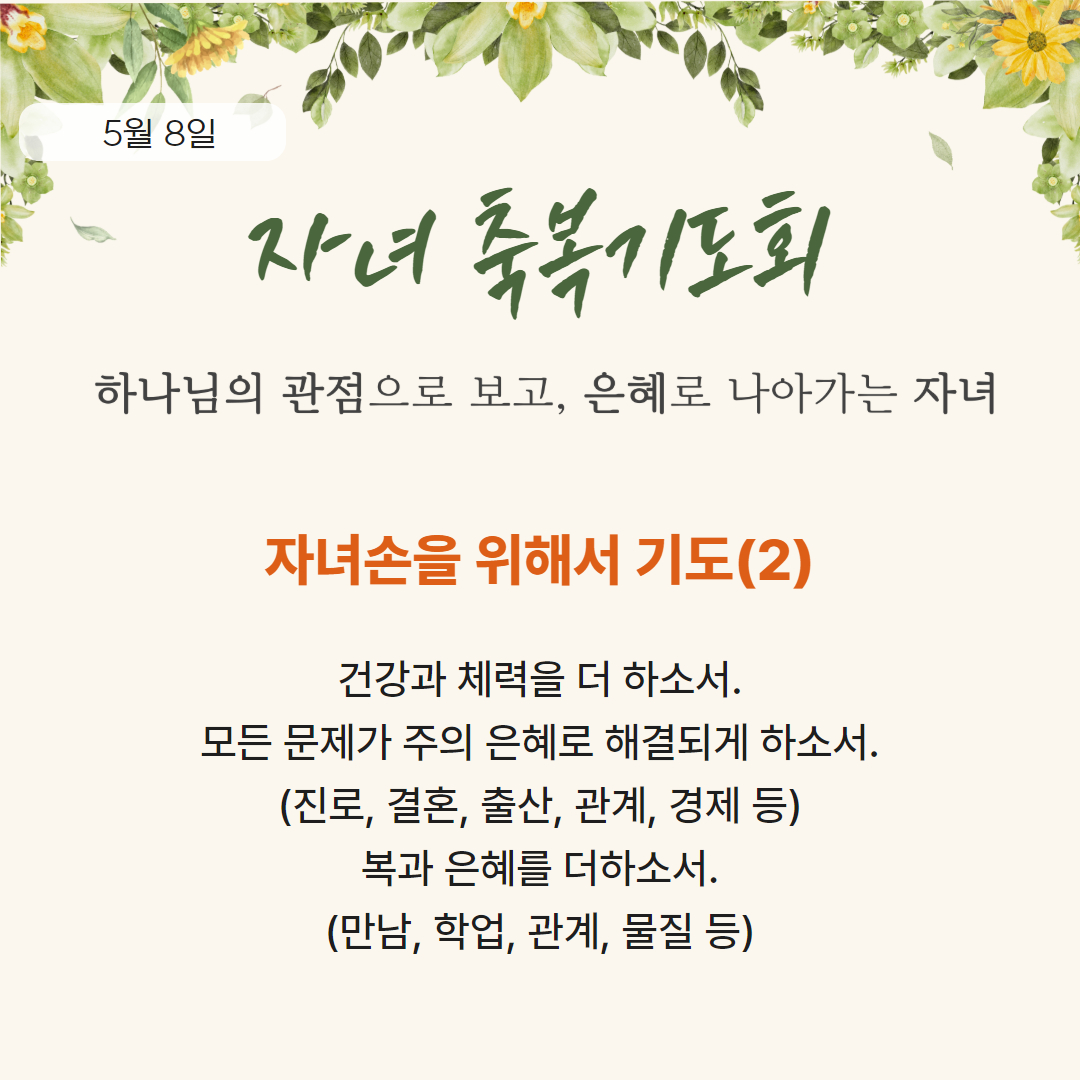 5월 8일

자녀 축복기도회

하나님의 관점으로 보고, 은혜로 나아가는 자녀

자녀손을 위해서 기도(2)

건강과 체력을 더 하소서.
모든 문제가 주의 은혜로 해결되게 하소서.
(진로, 결혼, 출산, 관계, 경제 등)
복과 은혜를 더하소서.
(만남, 학업, 관계, 물질 등)